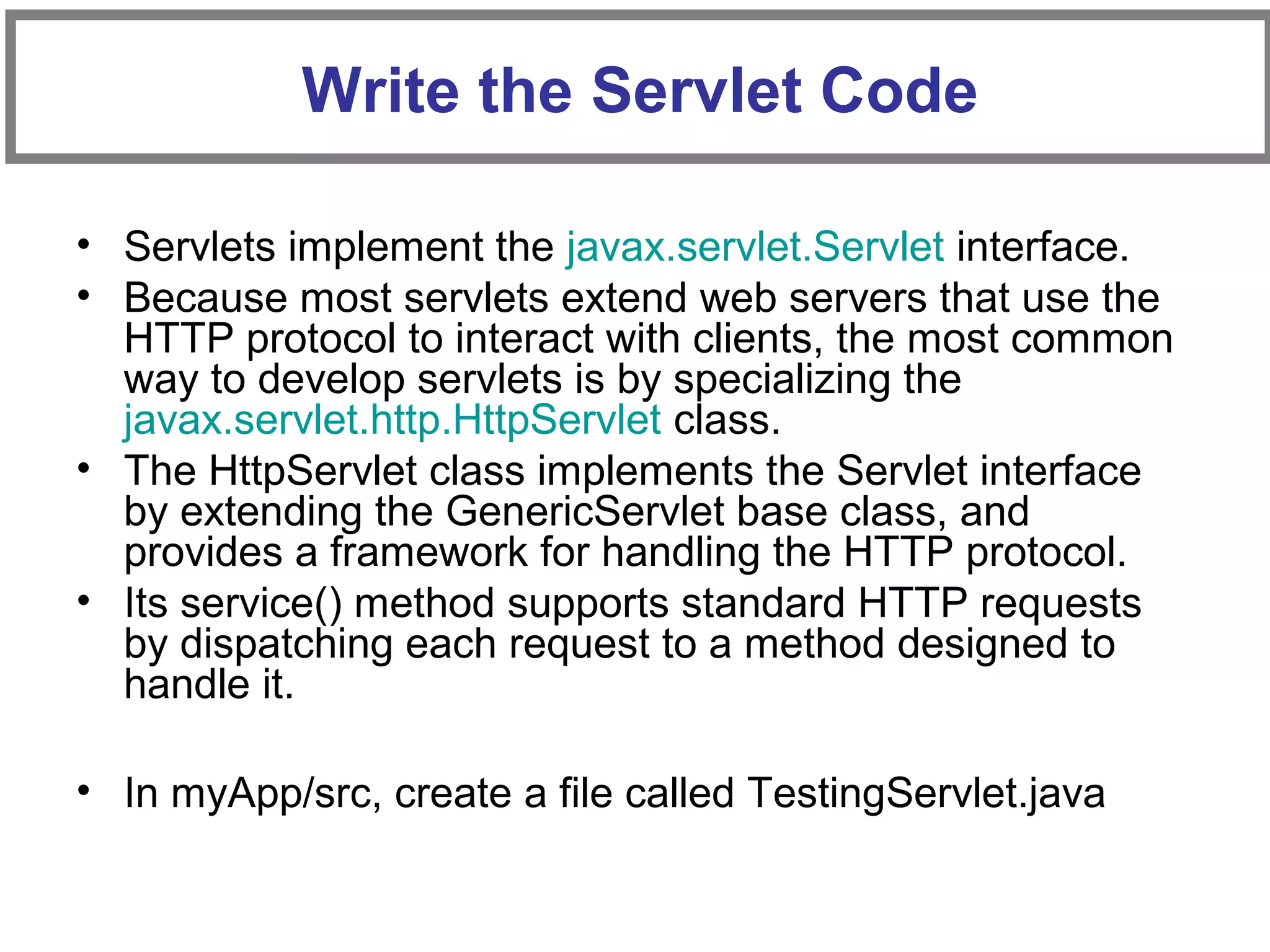 Write the Servlet Code

• Servlets implement the javax.servlet.Servlet interface.
• Because most servlets extend web servers that use the HTTP protocol to interact with clients, the most common way to develop servlets is by specializing the javax.servlet.http.HttpServlet class.
• The HttpServlet class implements the Servlet interface by extending the GenericServlet base class, and provides a framework for handling the HTTP protocol.
• Its service() method supports standard HTTP requests by dispatching each request to a method designed to handle it.

• In myApp/src, create a file called TestingServlet.java